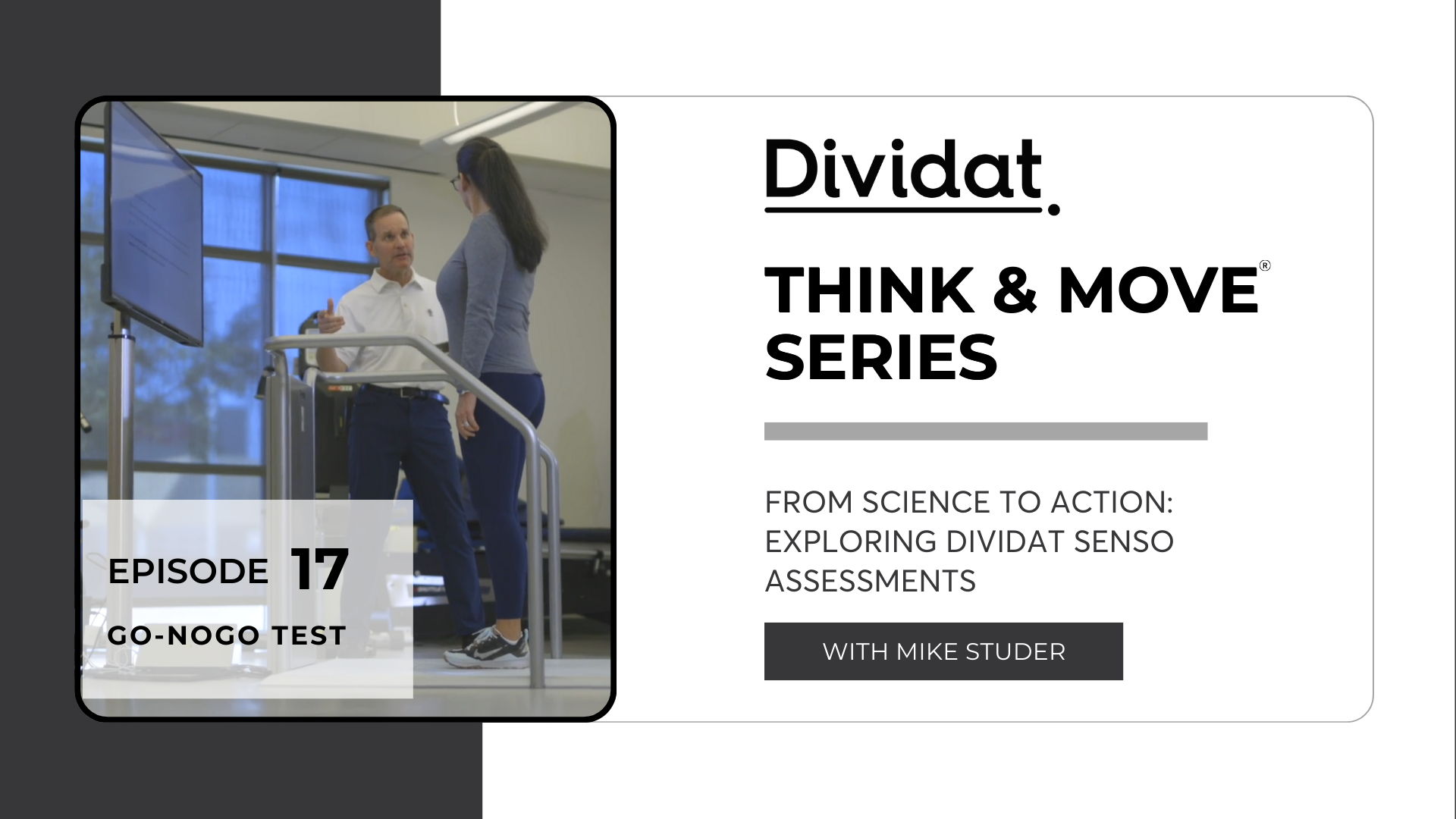 EPISODE 17

GO-NOGO TEST

Dividat.

THINK & MOVE® SERIES

FROM SCIENCE TO ACTION: EXPLORING DIVIDAT SENSO ASSESSMENTS

WITH MIKE STUDER